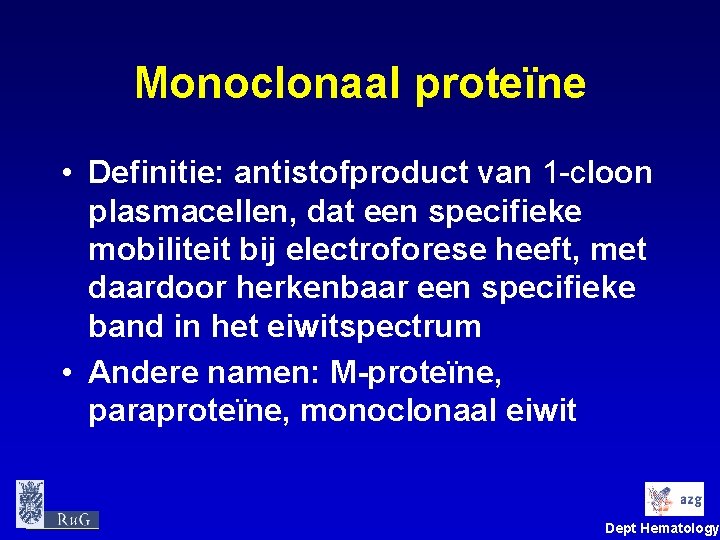 Monoclonaal proteïne

• Definitie: antistofproduct van 1-cloon plasmacellen, dat een specifieke mobiliteit bij electroforese heeft, met daardoor herkenbaar een specifieke band in het eiwitspectrum
• Andere namen: M-proteïne, paraproteïne, monoclonaal eiwit

RuG

azg

Dept Hematology